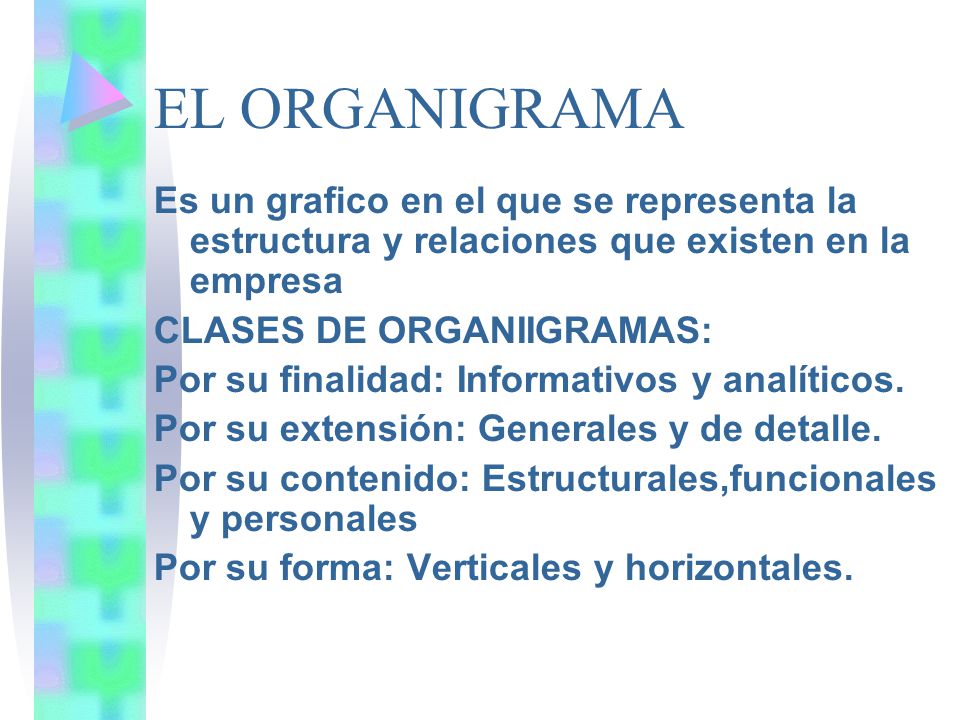 EL ORGANIGRAMA

Es un grafico en el que se representa la estructura y relaciones que existen en la empresa

CLASES DE ORGANIIGRAMAS:

Por su finalidad: Informativos y analíticos.

Por su extensión: Generales y de detalle.

Por su contenido: Estructurales,funcionales y personales

Por su forma: Verticales y horizontales.